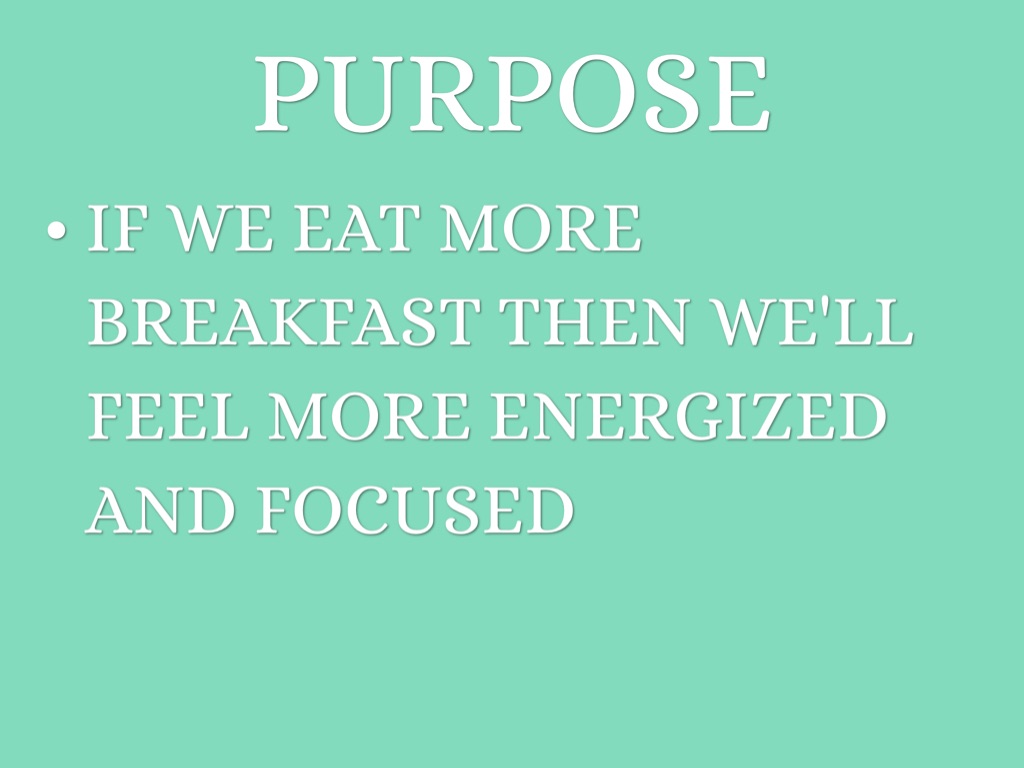 PURPOSE

• IF WE EAT MORE BREAKFAST THEN WE'LL FEEL MORE ENERGIZED AND FOCUSED